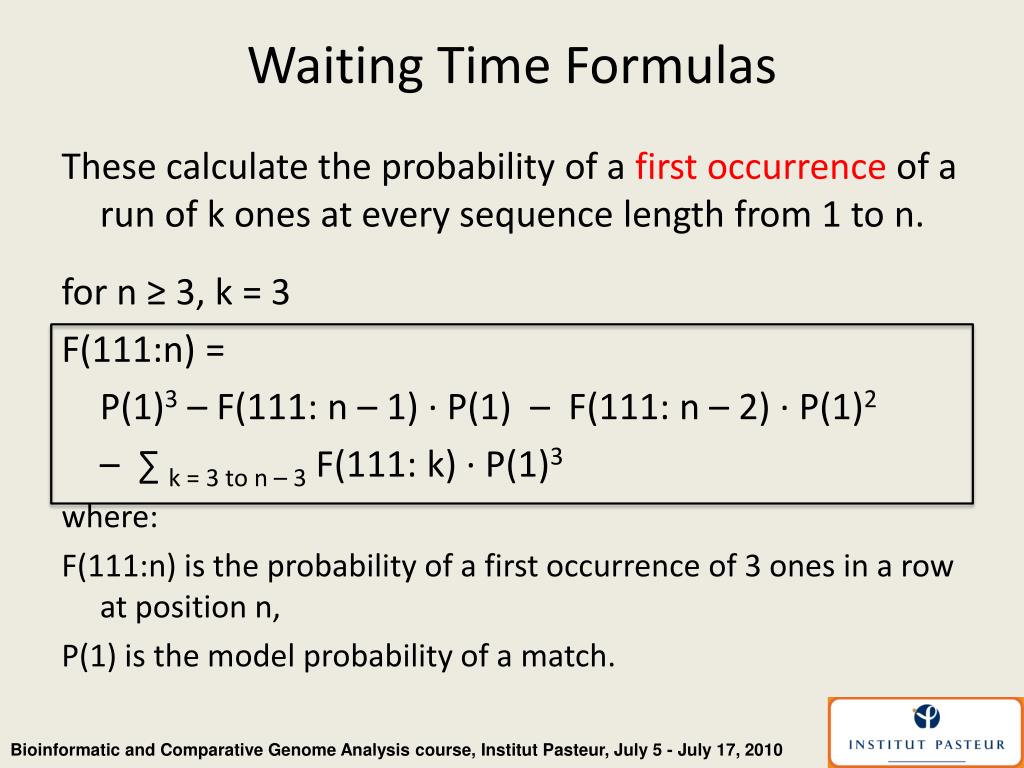 Waiting Time Formulas

These calculate the probability of a first occurrence of a run of k ones at every sequence length from 1 to n.

for n ≥ 3, k = 3

F(111:n) =

$P(1)^3 – F(111: n – 1) \cdot P(1) – F(111: n – 2) \cdot P(1)^2$

$– \sum_{k = 3 \text{ to } n – 3} F(111: k) \cdot P(1)^3$

where:

F(111:n) is the probability of a first occurrence of 3 ones in a row at position n,

P(1) is the model probability of a match.

Bioinformatic and Comparative Genome Analysis course, Institut Pasteur, July 5 - July 17, 2010

INSTITUT PASTEUR